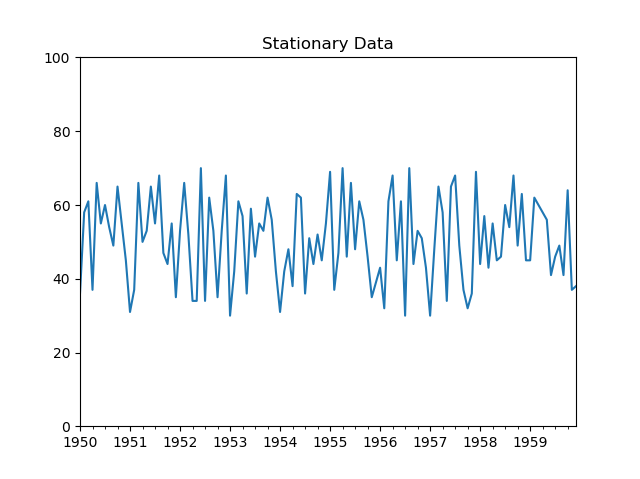 Stationary Data

100
80
60
40
20
0

1950 1951 1952 1953 1954 1955 1956 1957 1958 1959